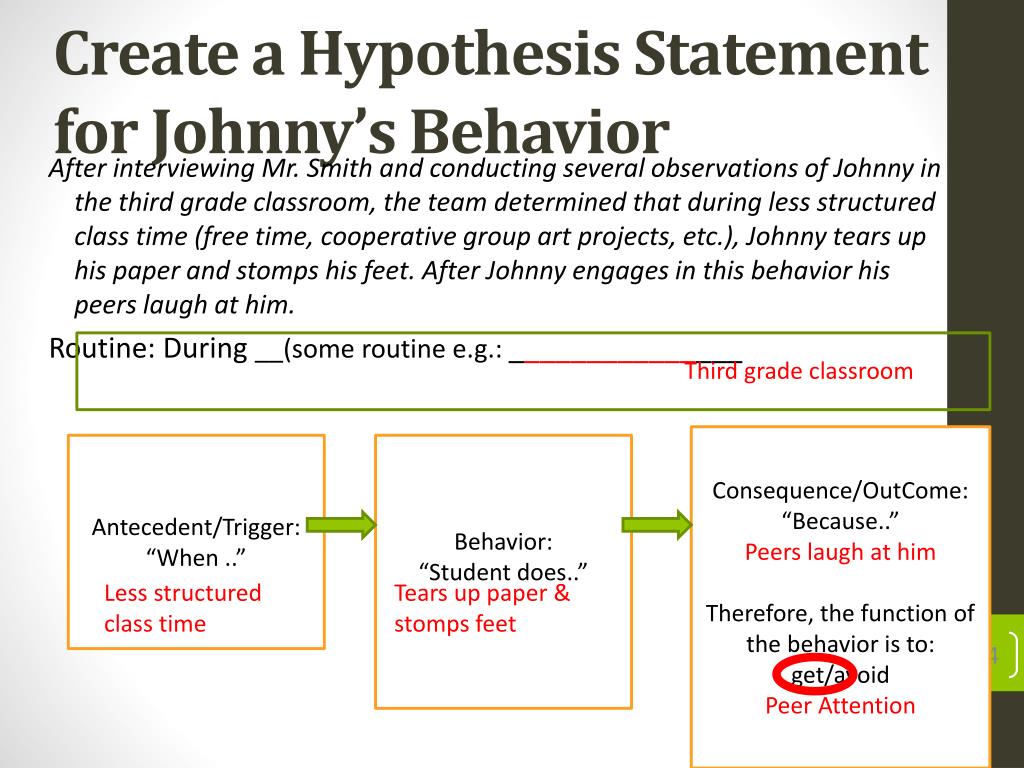 Create a Hypothesis Statement for Johnny's Behavior

After interviewing Mr. Smith and conducting several observations of Johnny in the third grade classroom, the team determined that during less structured class time (free time, cooperative group art projects, etc.), Johnny tears up his paper and stomps his feet. After Johnny engages in this behavior his peers laugh at him.

Routine: During __(some routine e.g.: ________________
Third grade classroom

Antecedent/Trigger: "When .."
Less structured class time

Behavior: "Student does.."
Tears up paper & stomps feet

Consequence/OutCome: "Because.."
Peers laugh at him

Therefore, the function of the behavior is to: get/avoid
Peer Attention

4